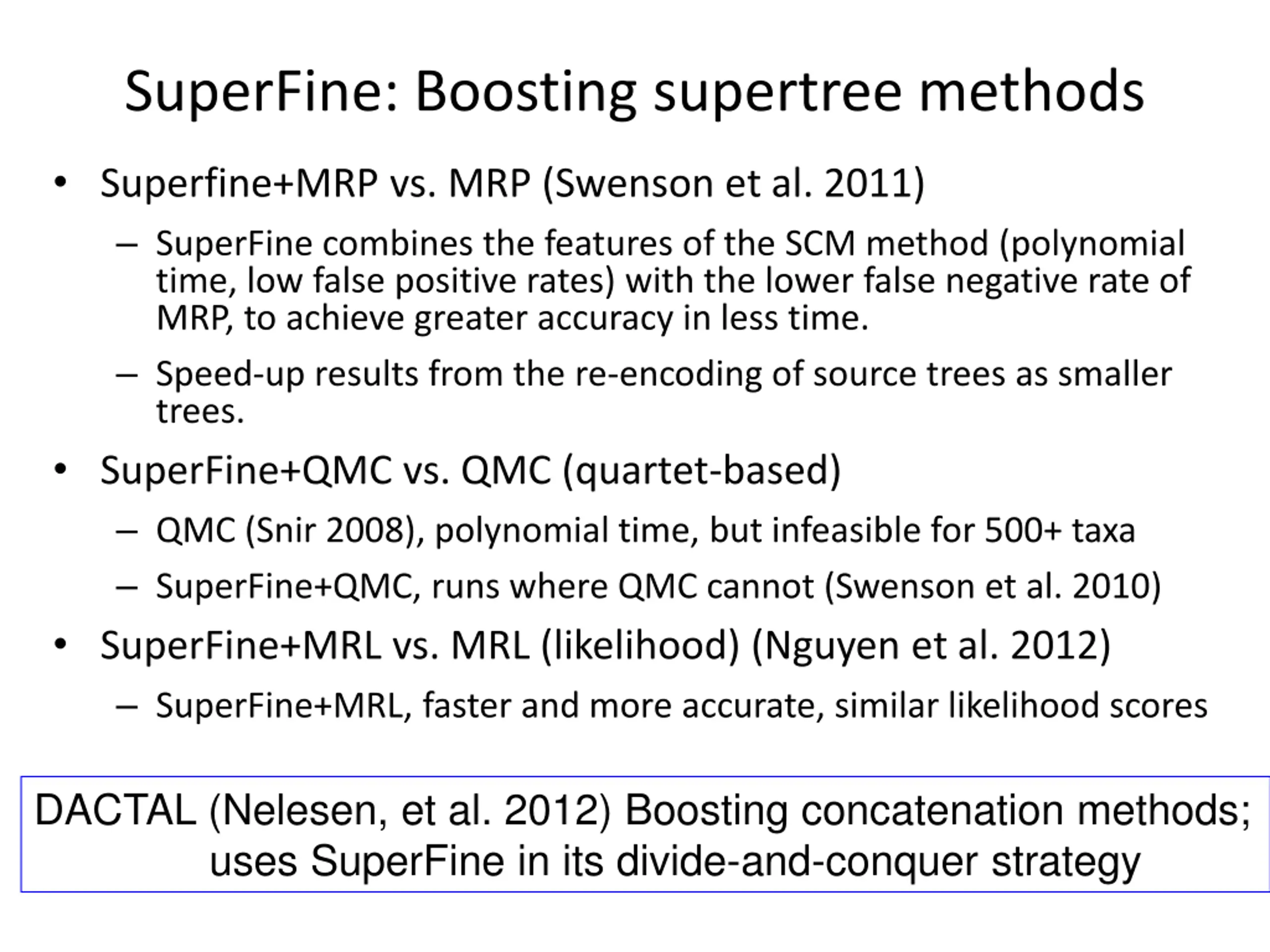 SuperFine: Boosting supertree methods

• Superfine+MRP vs. MRP (Swenson et al. 2011)
– SuperFine combines the features of the SCM method (polynomial time, low false positive rates) with the lower false negative rate of MRP, to achieve greater accuracy in less time.
– Speed-up results from the re-encoding of source trees as smaller trees.
• SuperFine+QMC vs. QMC (quartet-based)
– QMC (Snir 2008), polynomial time, but infeasible for 500+ taxa
– SuperFine+QMC, runs where QMC cannot (Swenson et al. 2010)
• SuperFine+MRL vs. MRL (likelihood) (Nguyen et al. 2012)
– SuperFine+MRL, faster and more accurate, similar likelihood scores

DACTAL (Nelesen, et al. 2012) Boosting concatenation methods; uses SuperFine in its divide-and-conquer strategy